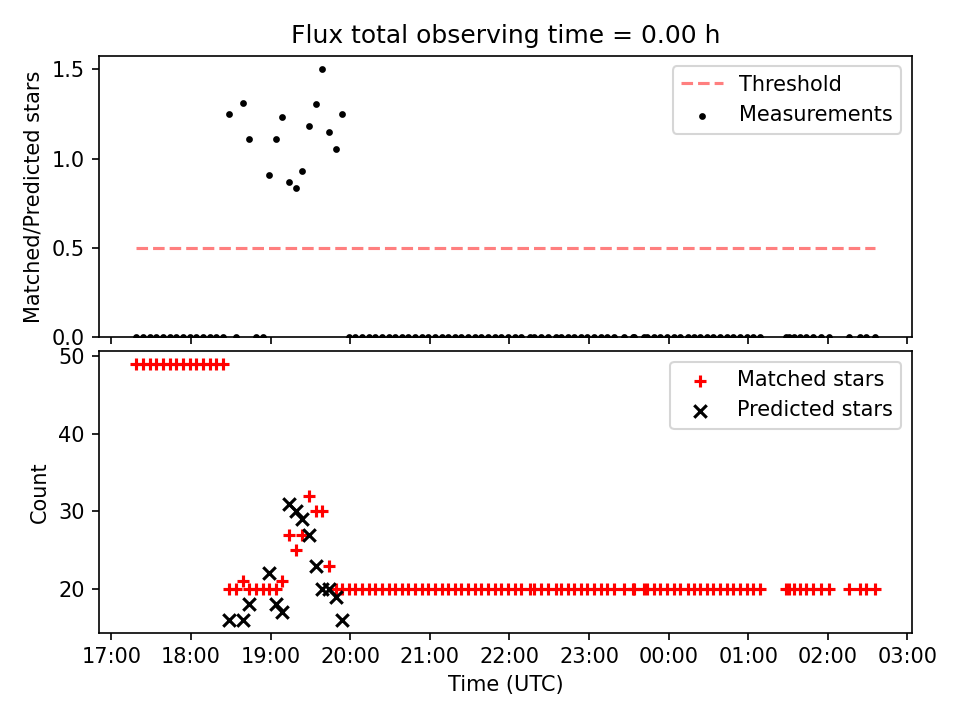 Flux total observing time = 0.00 h

Matched/Predicted stars

1.5
1.0
0.5
0.0

Threshold
Measurements

Count

50
40
30
20

Matched stars
Predicted stars

17:00 18:00 19:00 20:00 21:00 22:00 23:00 00:00 01:00 02:00 03:00

Time (UTC)